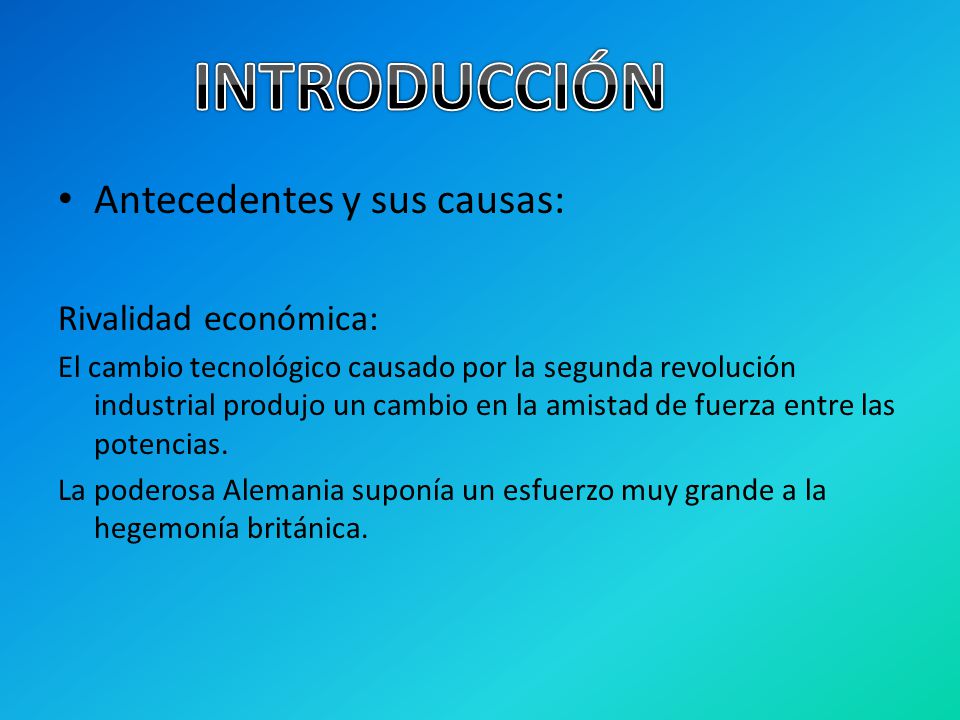 INTRODUCCIÓN

• Antecedentes y sus causas:

Rivalidad económica:

El cambio tecnológico causado por la segunda revolución industrial produjo un cambio en la amistad de fuerza entre las potencias.

La poderosa Alemania suponía un esfuerzo muy grande a la hegemonía británica.